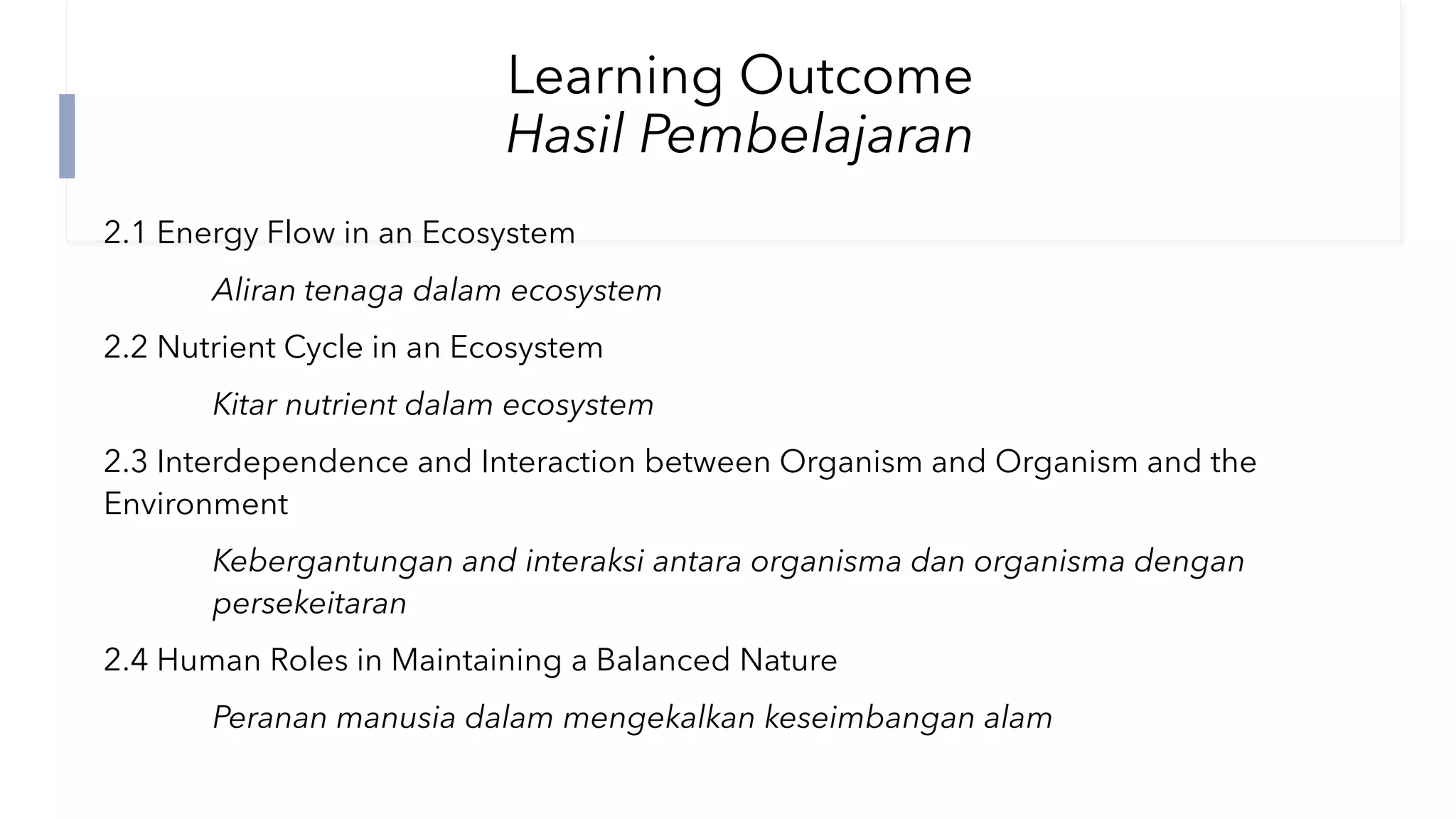 Learning Outcome
Hasil Pembelajaran

2.1 Energy Flow in an Ecosystem

Aliran tenaga dalam ecosystem

2.2 Nutrient Cycle in an Ecosystem

Kitar nutrient dalam ecosystem

2.3 Interdependence and Interaction between Organism and Organism and the Environment

Kebergantungan and interaksi antara organisma dan organisma dengan persekeitaran

2.4 Human Roles in Maintaining a Balanced Nature

Peranan manusia dalam mengekalkan keseimbangan alam